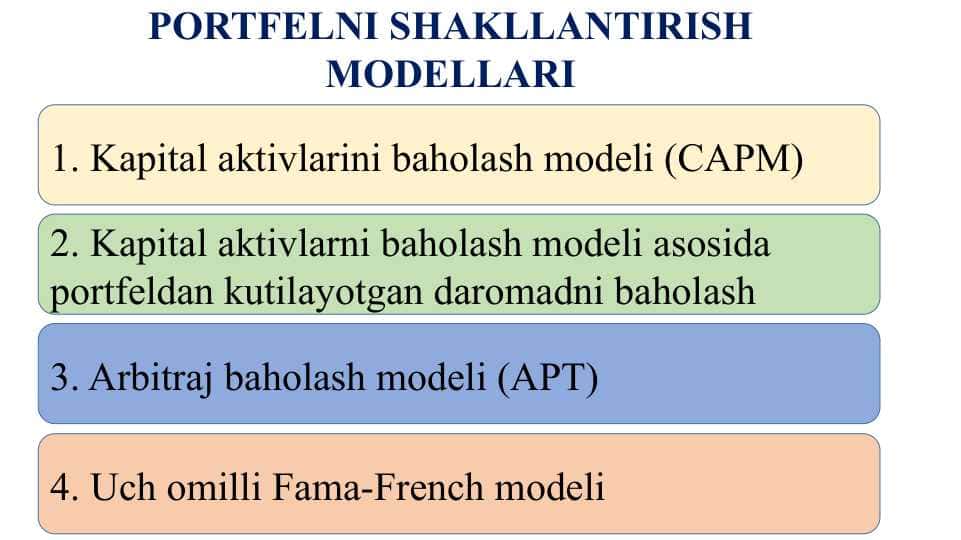 PORTFELNI SHAKLLANTIRISH MODELLARI

1. Kapital aktivlarini baholash modeli (CAPM)

2. Kapital aktivlarni baholash modeli asosida portfeldan kutilayotgan daromadni baholash

3. Arbitraj baholash modeli (APT)

4. Uch omilli Fama-French modeli